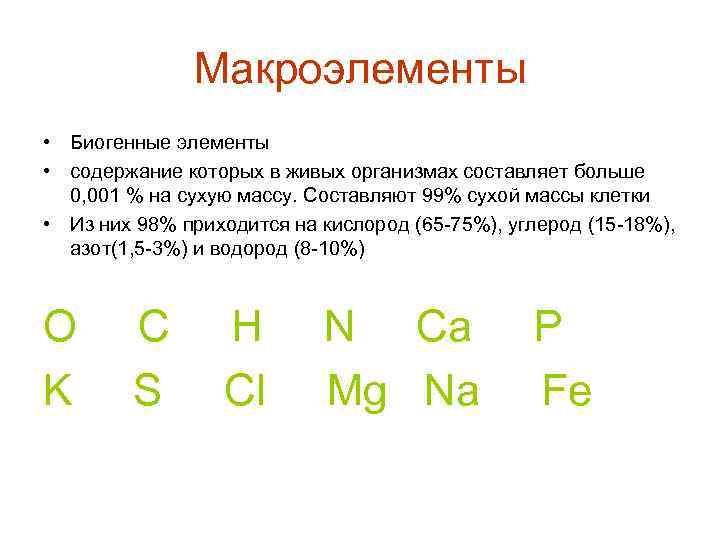 Макроэлементы

• Биогенные элементы
• содержание которых в живых организмах составляет больше 0,001 % на сухую массу. Составляют 99% сухой массы клетки
• Из них 98% приходится на кислород (65-75%), углерод (15-18%), азот(1,5-3%) и водород (8-10%)

O C H N Ca P

K S Cl Mg Na Fe